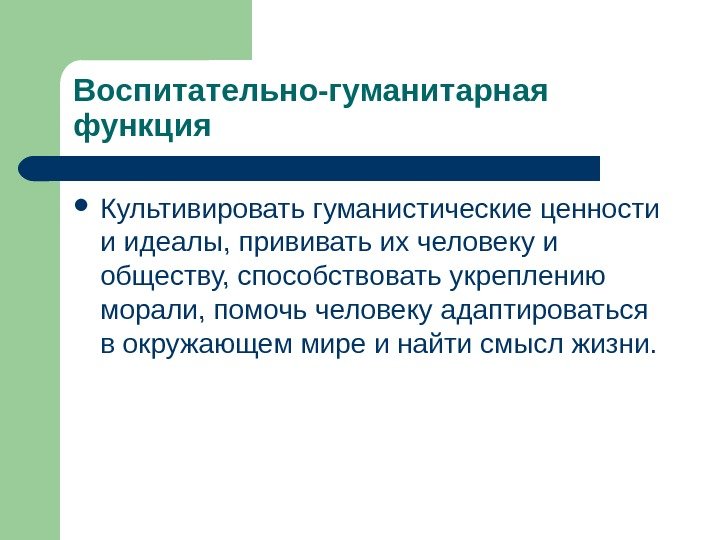 Воспитательно-гуманитарная функция

• Культивировать гуманистические ценности и идеалы, прививать их человеку и обществу, способствовать укреплению морали, помочь человеку адаптироваться в окружающем мире и найти смысл жизни.